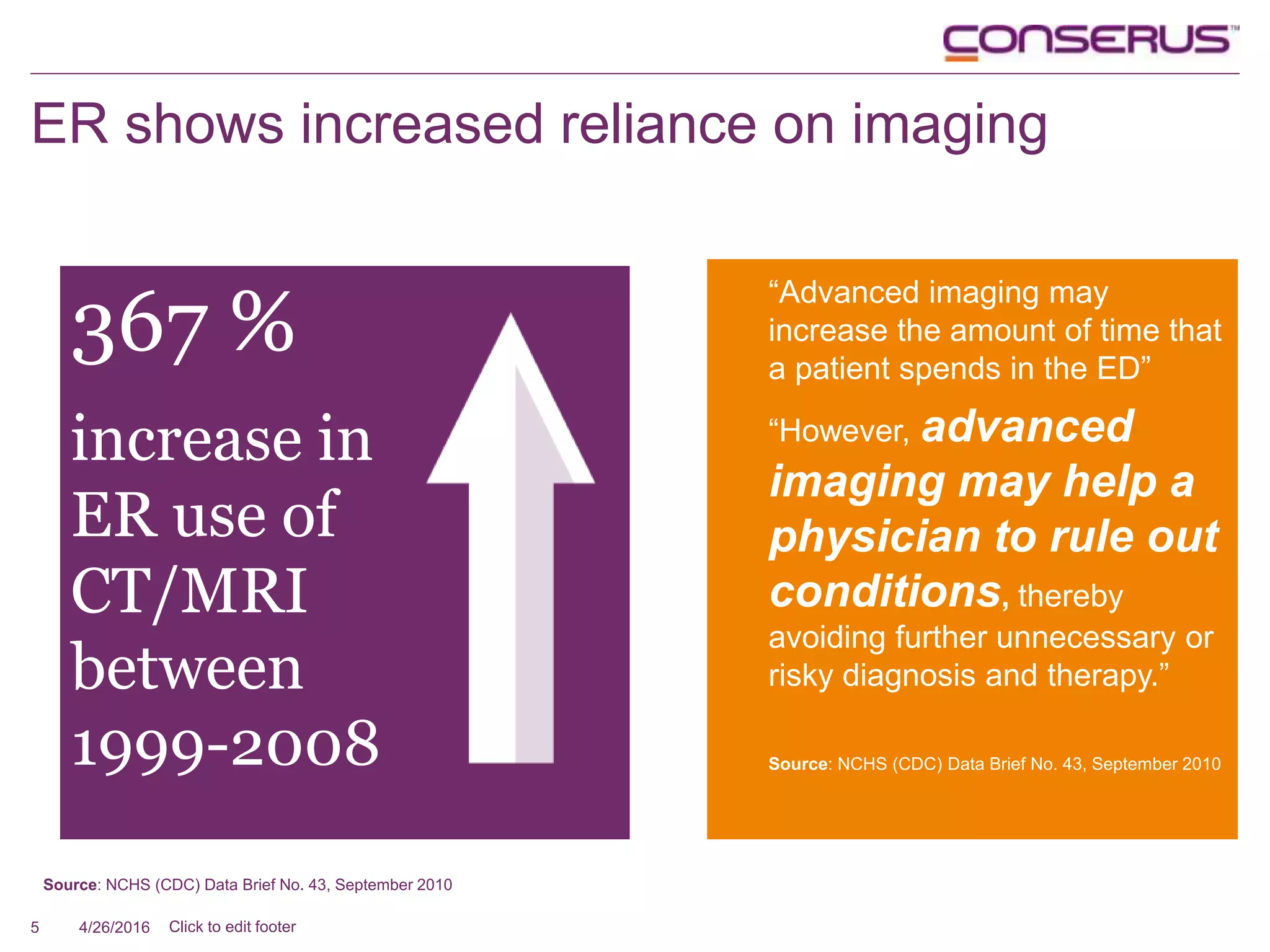 CONSERUS™

ER shows increased reliance on imaging

367 %

increase in ER use of CT/MRI between 1999-2008

"Advanced imaging may increase the amount of time that a patient spends in the ED"

"However, advanced imaging may help a physician to rule out conditions, thereby avoiding further unnecessary or risky diagnosis and therapy."

Source: NCHS (CDC) Data Brief No. 43, September 2010

Source: NCHS (CDC) Data Brief No. 43, September 2010

5 4/26/2016 Click to edit footer